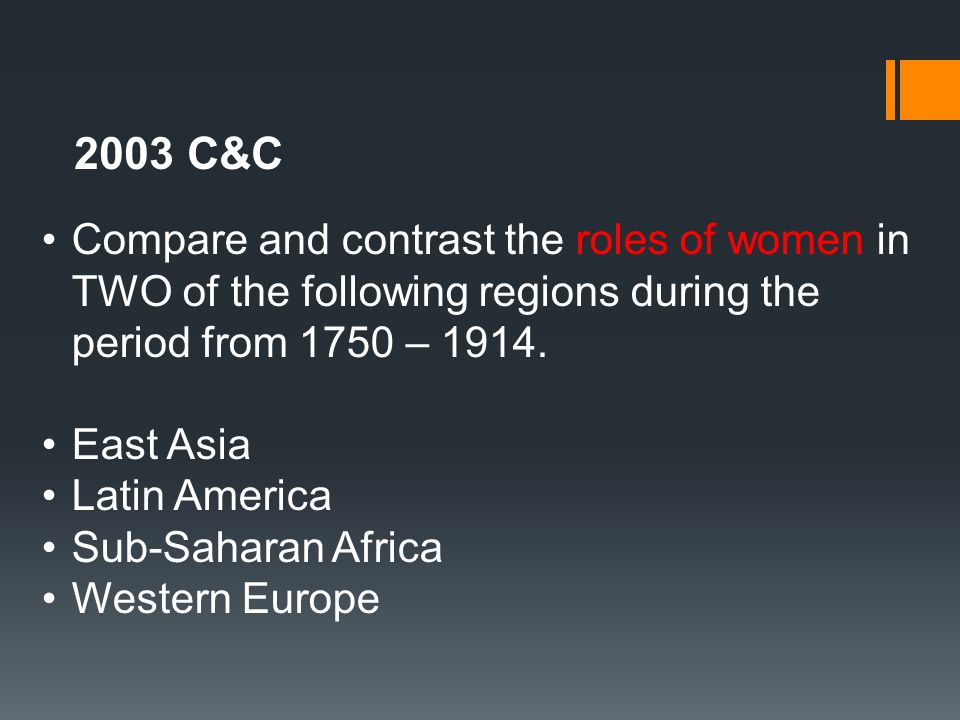 2003 C&C

• Compare and contrast the roles of women in TWO of the following regions during the period from 1750 – 1914.

• East Asia
• Latin America
• Sub-Saharan Africa
• Western Europe